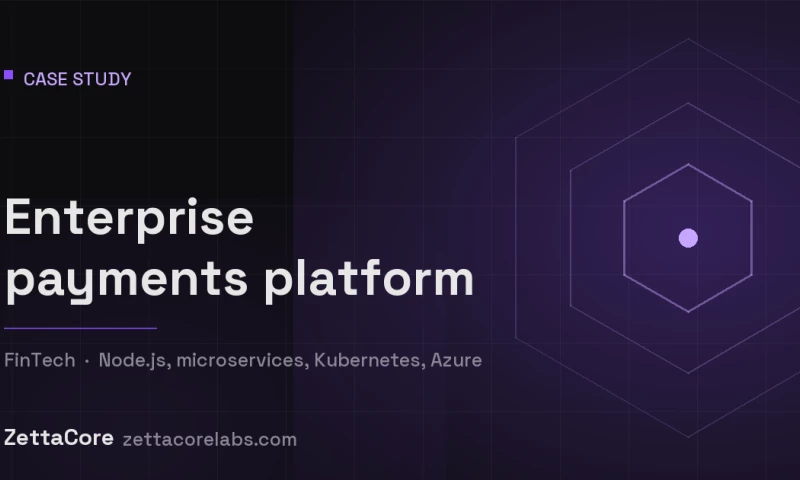 CASE STUDY

Enterprise payments platform

FinTech · Node.js, microservices, Kubernetes, Azure

ZettaCore zettacorelabs.com